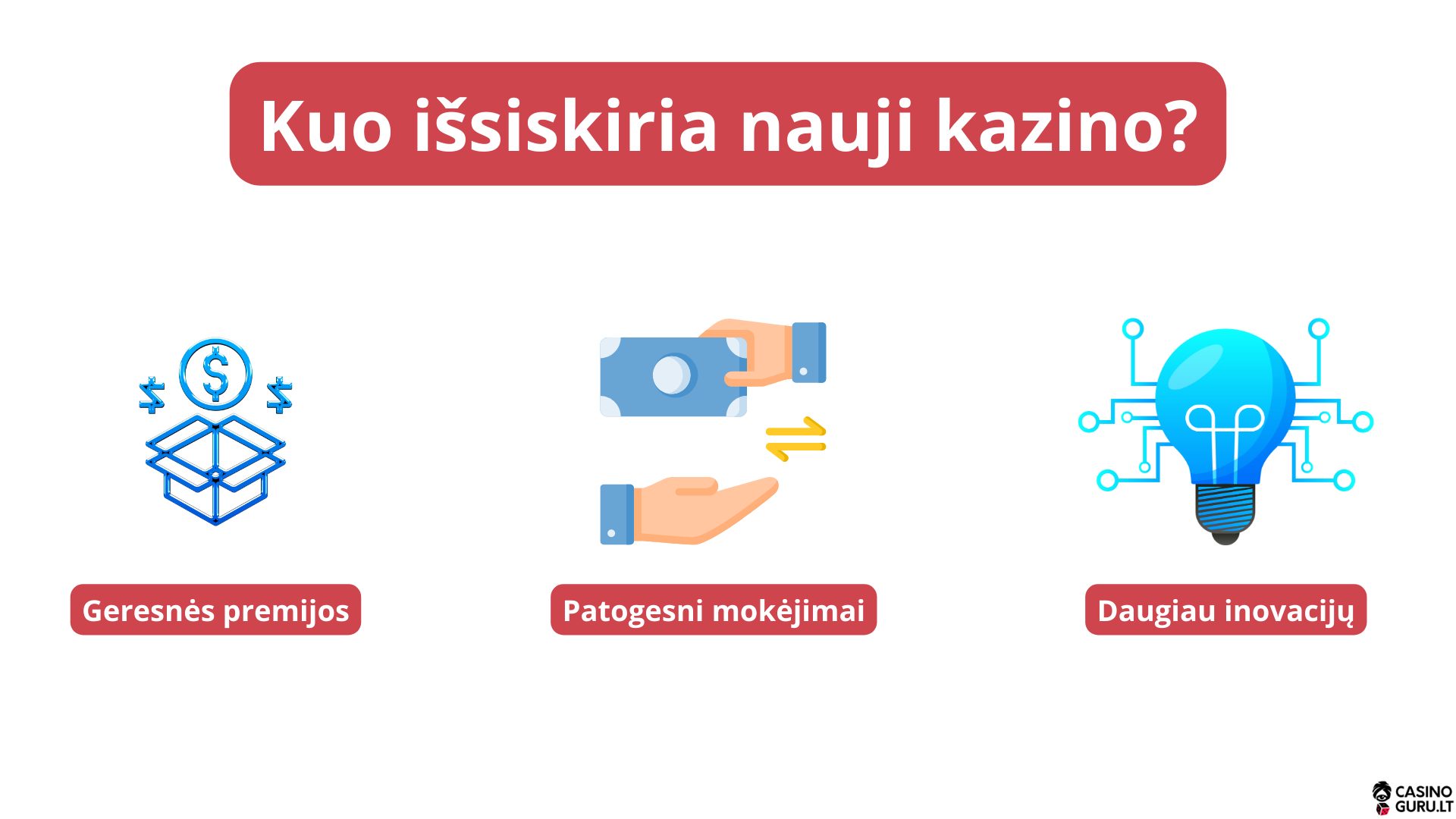 Kuo išsiskiria nauji kazino?

Geresnės premijos

Patogesni mokėjimai

Daugiau inovacijų

CASINO GURU.LT